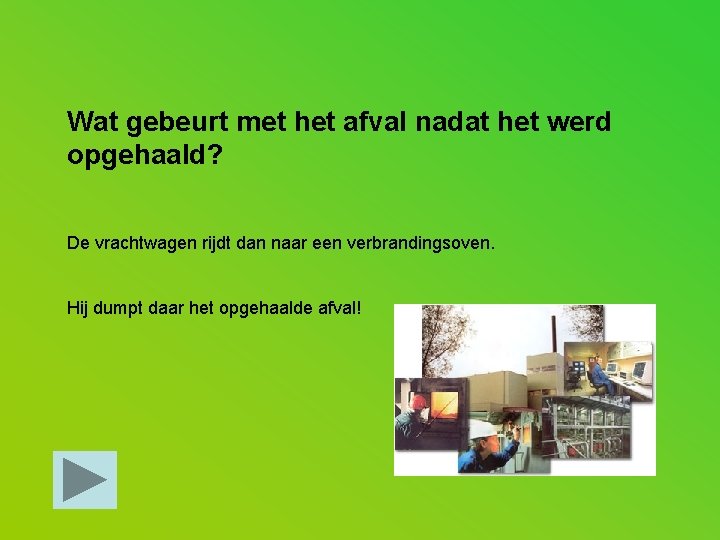 Wat gebeurt met het afval nadat het werd opgehaald?

De vrachtwagen rijdt dan naar een verbrandingsoven.

Hij dumpt daar het opgehaalde afval!